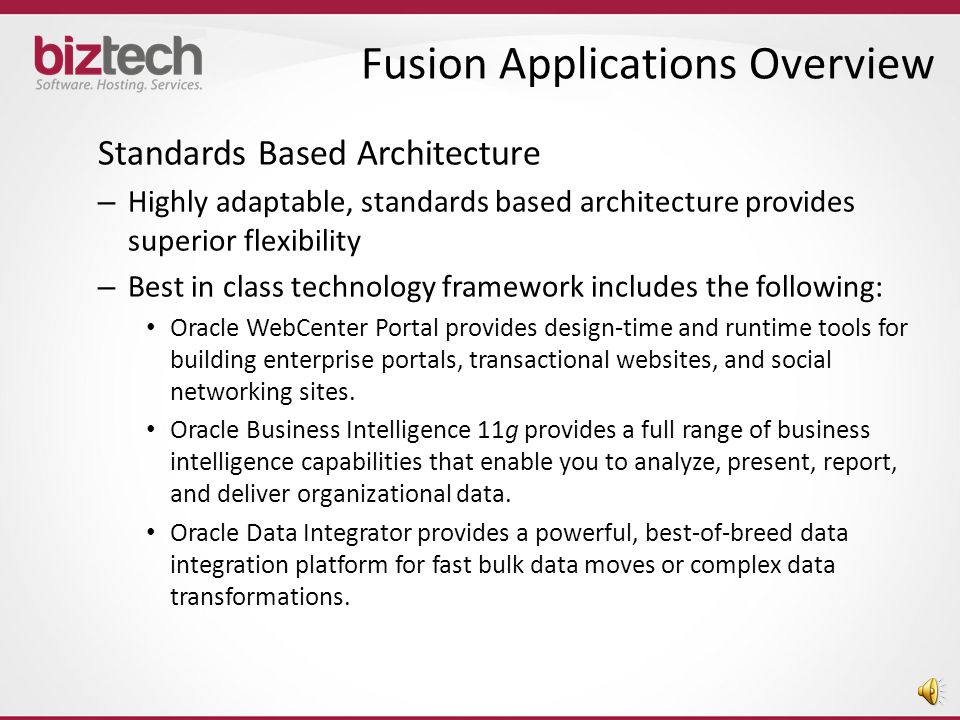 biztech
Software. Hosting. Services.

Fusion Applications Overview

Standards Based Architecture

– Highly adaptable, standards based architecture provides superior flexibility

– Best in class technology framework includes the following:

• Oracle WebCenter Portal provides design-time and runtime tools for building enterprise portals, transactional websites, and social networking sites.

• Oracle Business Intelligence 11g provides a full range of business intelligence capabilities that enable you to analyze, present, report, and deliver organizational data.

• Oracle Data Integrator provides a powerful, best-of-breed data integration platform for fast bulk data moves or complex data transformations.